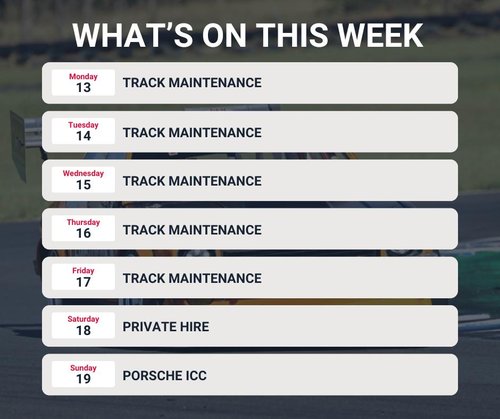 WHAT'S ON THIS WEEK

Monday
13
TRACK MAINTENANCE

Tuesday
14
TRACK MAINTENANCE

Wednesday
15
TRACK MAINTENANCE

Thursday
16
TRACK MAINTENANCE

Friday
17
TRACK MAINTENANCE

Saturday
18
PRIVATE HIRE

Sunday
19
PORSCHE ICC